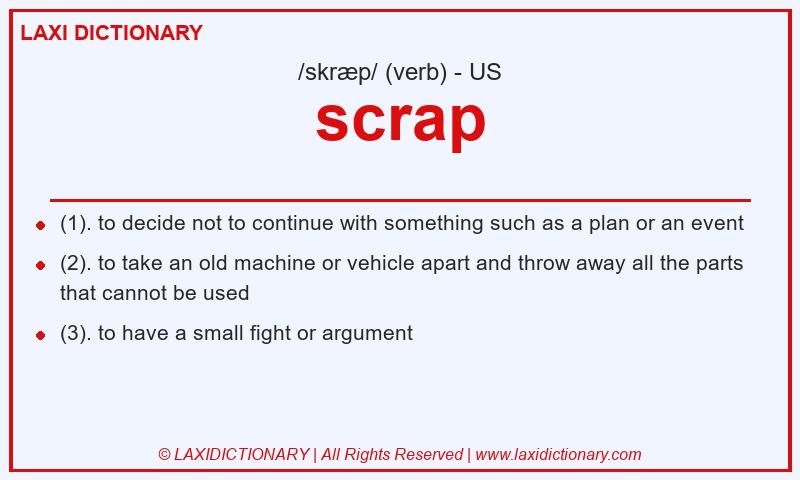 LAXI DICTIONARY

/skræp/ (verb) - US

scrap

- (1). to decide not to continue with something such as a plan or an event
- (2). to take an old machine or vehicle apart and throw away all the parts that cannot be used
- (3). to have a small fight or argument

© LAXIDICTIONARY | All Rights Reserved | www.laxidictionary.com